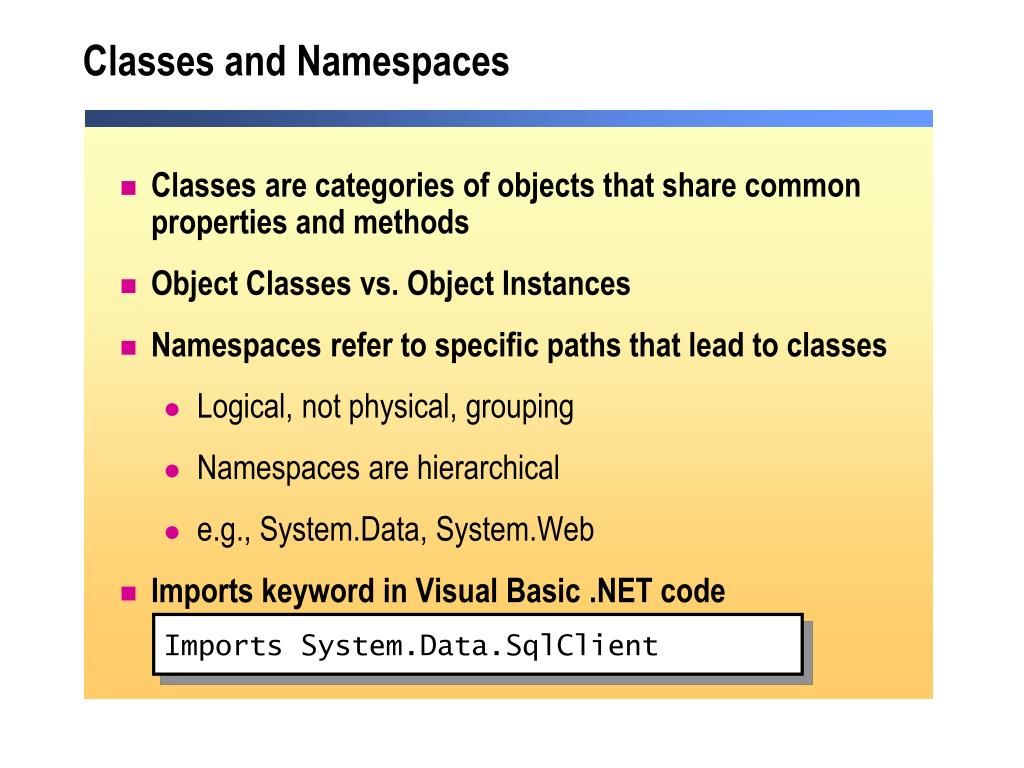 Classes and Namespaces

Classes are categories of objects that share common properties and methods

Object Classes vs. Object Instances

Namespaces refer to specific paths that lead to classes

Logical, not physical, grouping

Namespaces are hierarchical

e.g., System.Data, System.Web

Imports keyword in Visual Basic .NET code

Imports System.Data.SqlClient